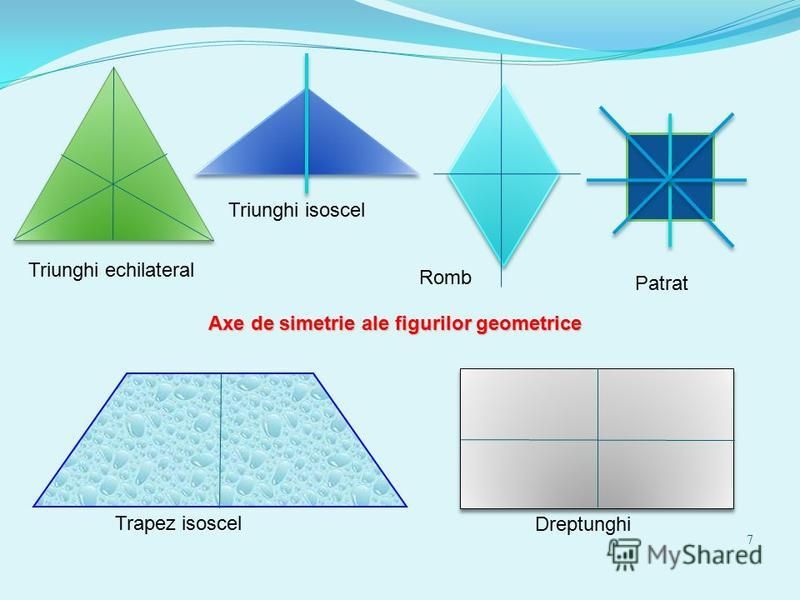 Triunghi isoscel

Triunghi echilateral

Romb

Patrat

Axe de simetrie ale figurilor geometrice

Trapez isoscel

Dreptunghi

7

MyShared